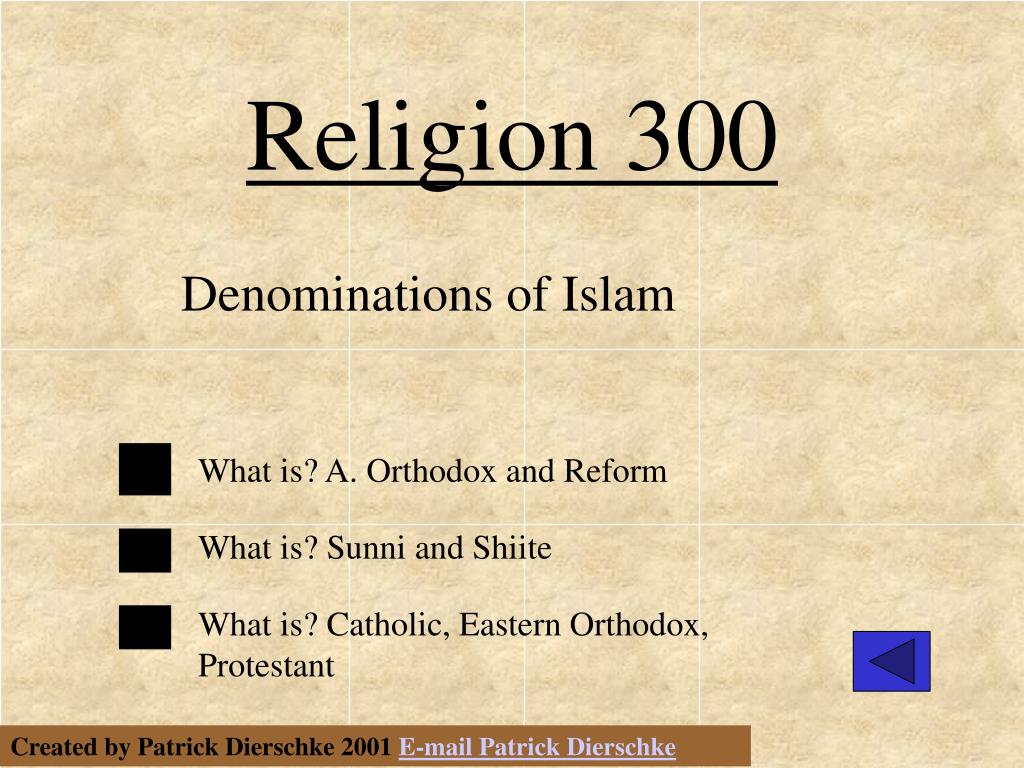 Religion 300

Denominations of Islam

What is? A. Orthodox and Reform

What is? Sunni and Shiite

What is? Catholic, Eastern Orthodox, Protestant

Created by Patrick Dierschke 2001 E-mail Patrick Dierschke